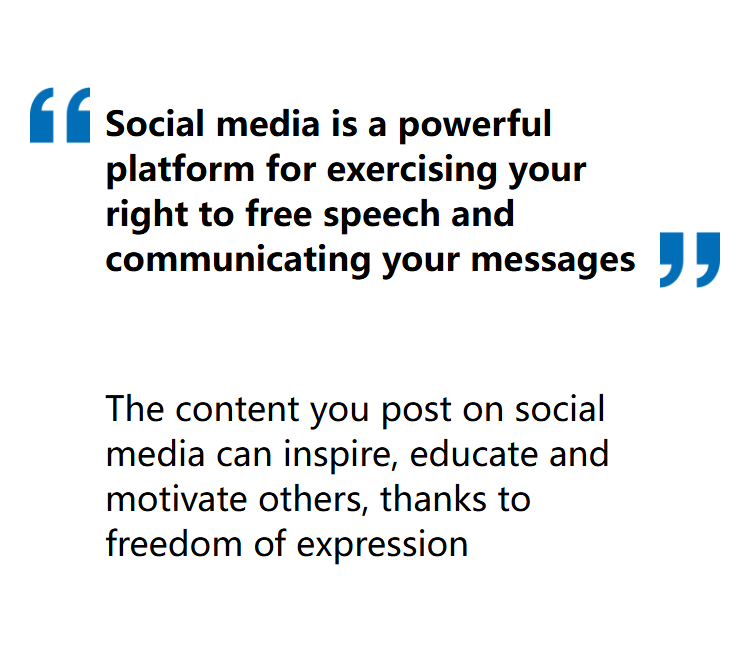 “Social media is a powerful platform for exercising your right to free speech and communicating your messages”

The content you post on social media can inspire, educate and motivate others, thanks to freedom of expression